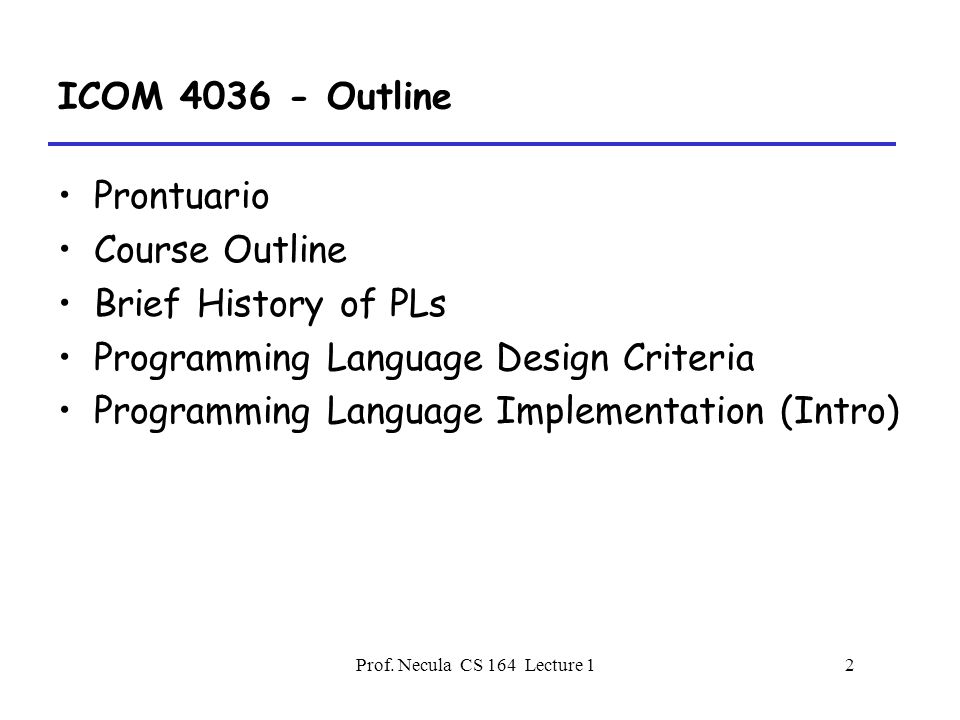 ICOM 4036 - Outline

• Prontuario
• Course Outline
• Brief History of PLs
• Programming Language Design Criteria
• Programming Language Implementation (Intro)

Prof. Necula CS 164 Lecture 1

2